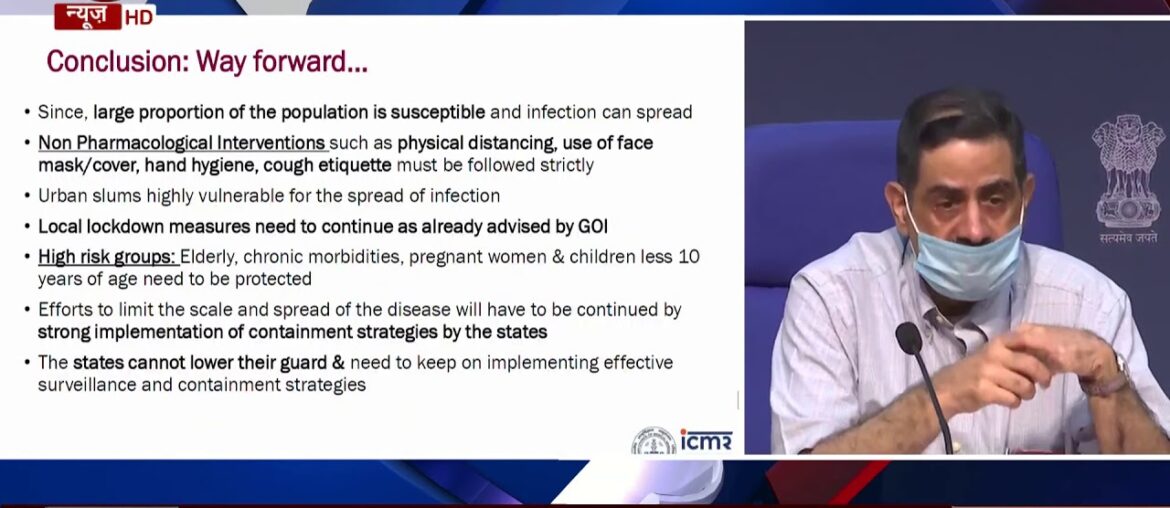 न्यूज़ HD

Conclusion: Way forward...

• Since, large proportion of the population is susceptible and infection can spread

• Non Pharmacological Interventions such as physical distancing, use of face mask/cover, hand hygiene, cough etiquette must be followed strictly

• Urban slums highly vulnerable for the spread of infection

• Local lockdown measures need to continue as already advised by GOI

• High risk groups: Elderly, chronic morbidities, pregnant women & children less 10 years of age need to be protected

• Efforts to limit the scale and spread of the disease will have to be continued by strong implementation of containment strategies by the states

• The states cannot lower their guard & need to keep on implementing effective surveillance and containment strategies

icmr

सत्यमेव जयते